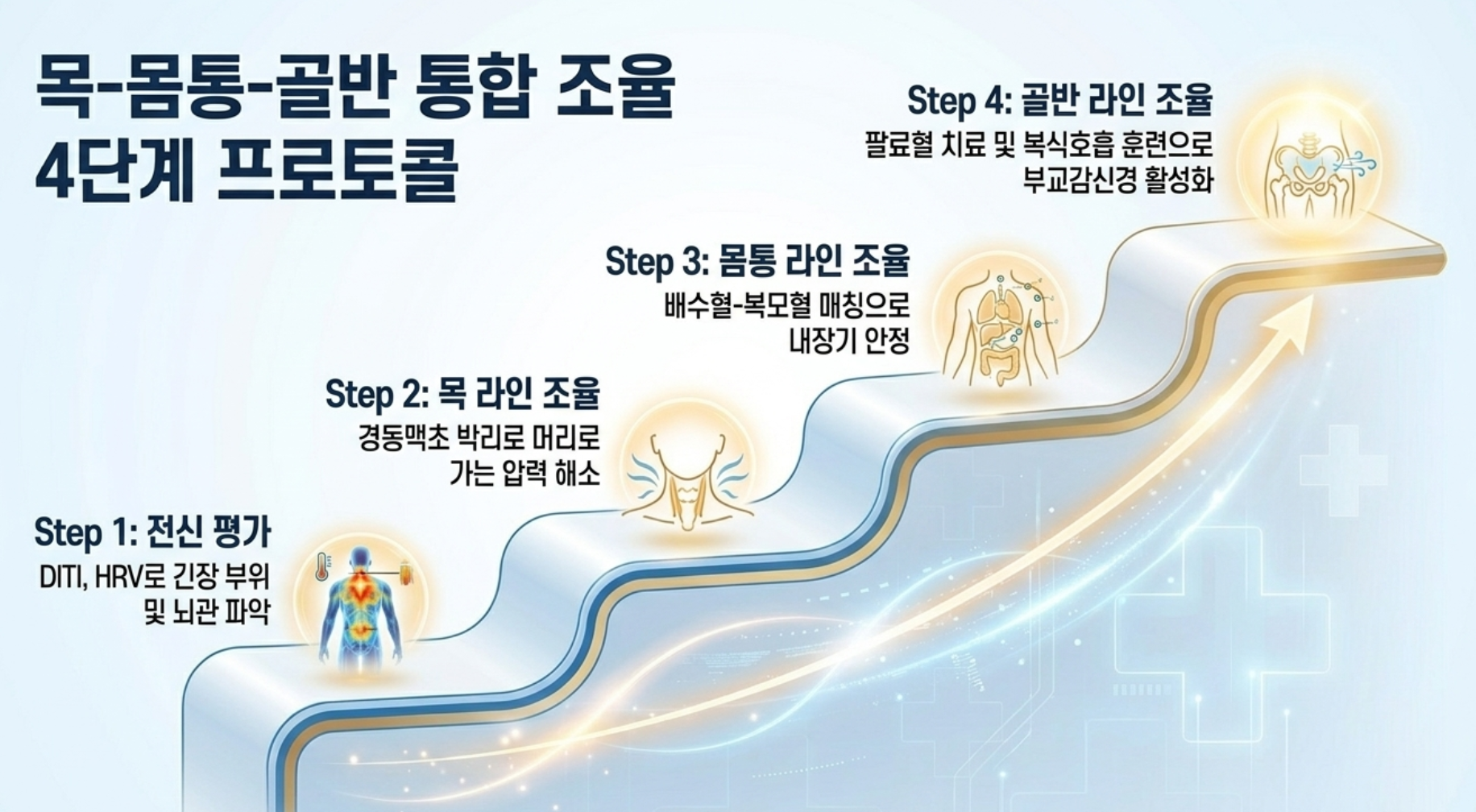 목-몸통-골반 통합 조율
4단계 프로토콜

Step 1: 전신 평가
DITI, HRV로 긴장 부위 및 뇌관 파악

Step 2: 목 라인 조율
경동맥초 박리로 머리로 가는 압력 해소

Step 3: 몸통 라인 조율
배수혈-복모혈 매칭으로 내장기 안정

Step 4: 골반 라인 조율
팔료혈 치료 및 복식호흡 훈련으로 부교감신경 활성화